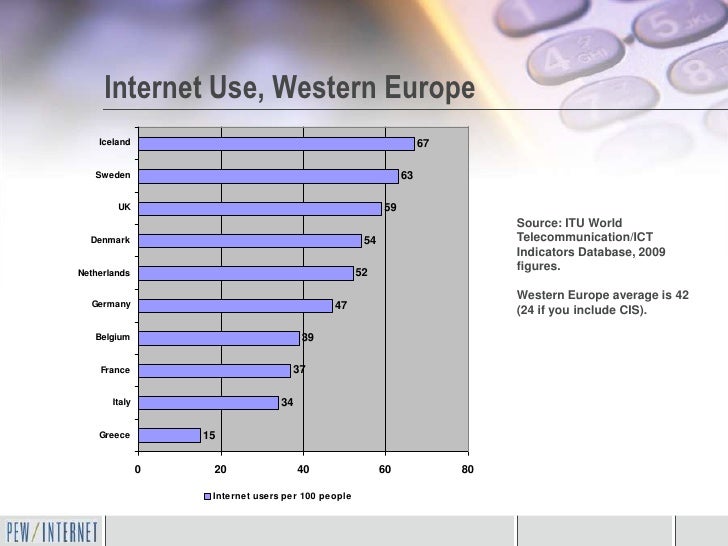 Internet Use, Western Europe

Iceland 67
Sweden 63
UK 59
Denmark 54
Netherlands 52
Germany 47
Belgium 39
France 37
Italy 34
Greece 15

0 20 40 60 80

Internet users per 100 people

Source: ITU World Telecommunication/ICT Indicators Database, 2009 figures.

Western Europe average is 42 (24 if you include CIS).

PEW/INTERNET